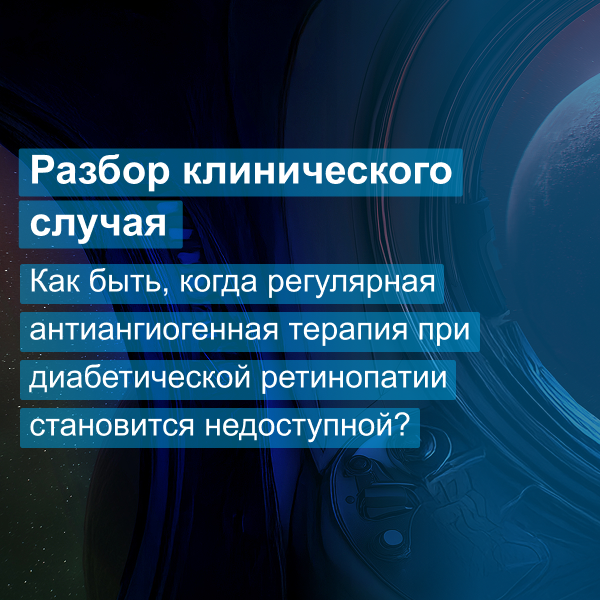 Разбор клинического случая

Как быть, когда регулярная антиангиогенная терапия при диабетической ретинопатии становится недоступной?